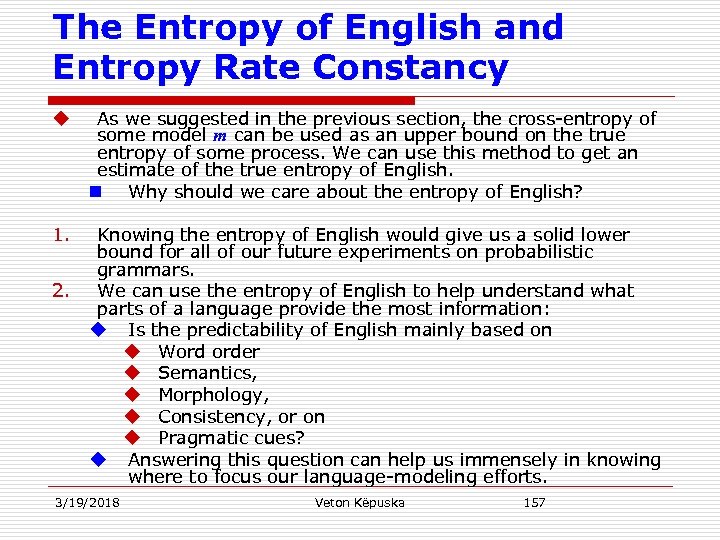 The Entropy of English and Entropy Rate Constancy

As we suggested in the previous section, the cross-entropy of some model $m$ can be used as an upper bound on the true entropy of some process. We can use this method to get an estimate of the true entropy of English.

Why should we care about the entropy of English?

1. Knowing the entropy of English would give us a solid lower bound for all of our future experiments on probabilistic grammars.
2. We can use the entropy of English to help understand what parts of a language provide the most information:

Is the predictability of English mainly based on

Word order

Semantics,

Morphology,

Consistency, or on

Pragmatic cues?

Answering this question can help us immensely in knowing where to focus our language-modeling efforts.

3/19/2018 Veton Këpuska 157